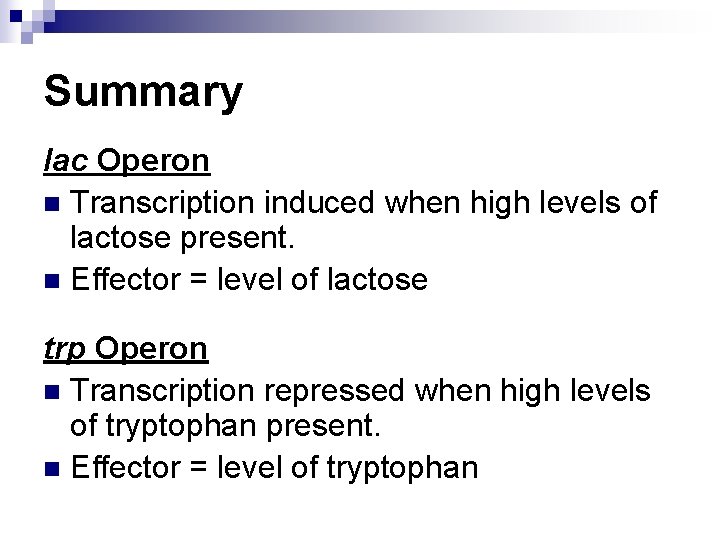 Summary

lac Operon

Transcription induced when high levels of lactose present.

Effector = level of lactose

trp Operon

Transcription repressed when high levels of tryptophan present.

Effector = level of tryptophan